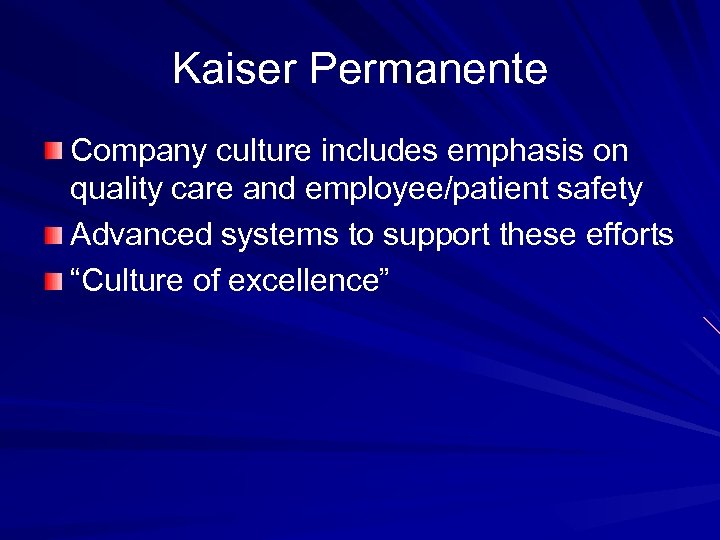 Kaiser Permanente

Company culture includes emphasis on quality care and employee/patient safety

Advanced systems to support these efforts

“Culture of excellence”